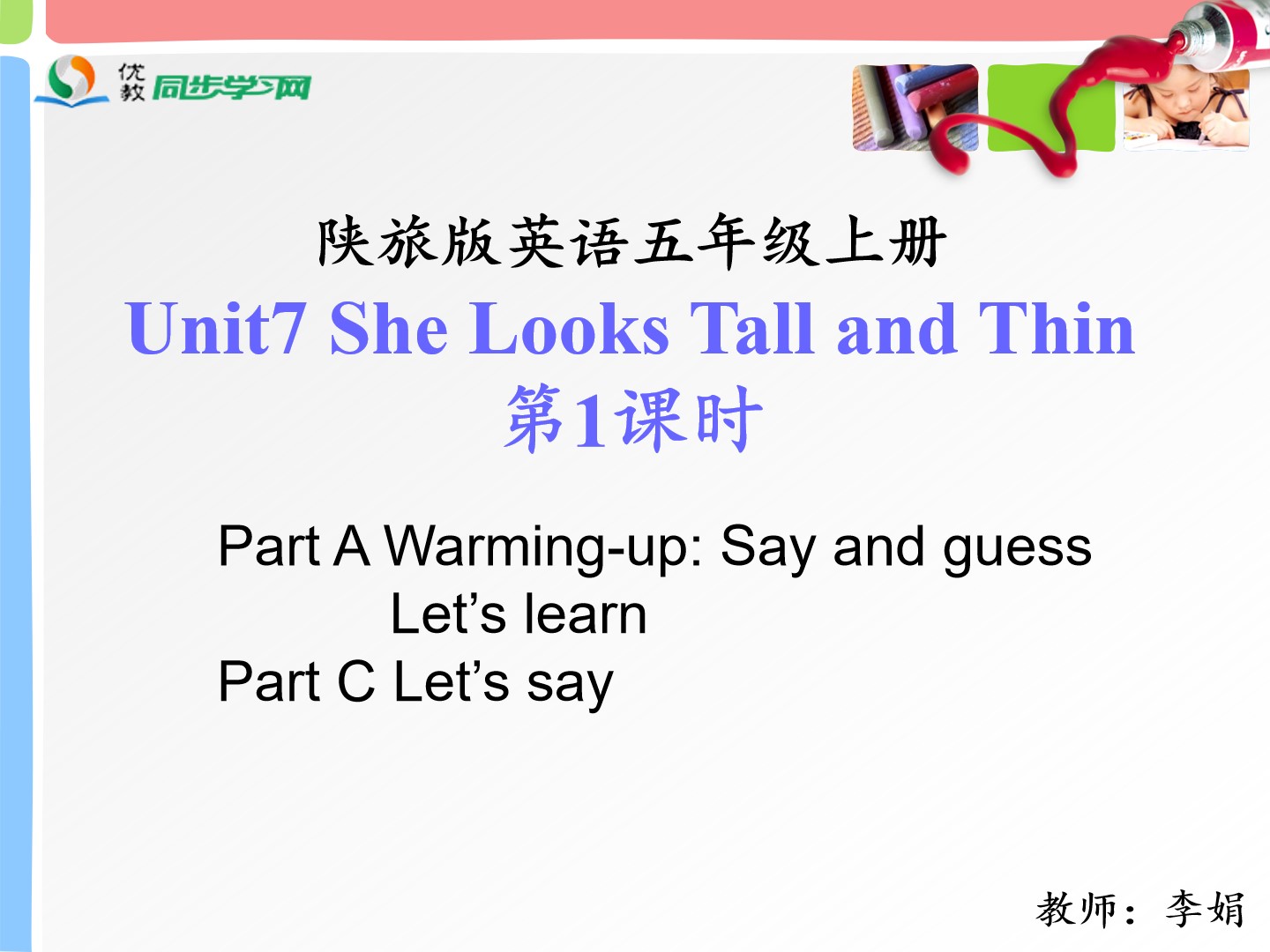 优教 同步学习网

陕旅版英语五年级上册
Unit7 She Looks Tall and Thin
第1课时

Part A Warming-up: Say and guess
Let’s learn
Part C Let’s say

教师：李娟